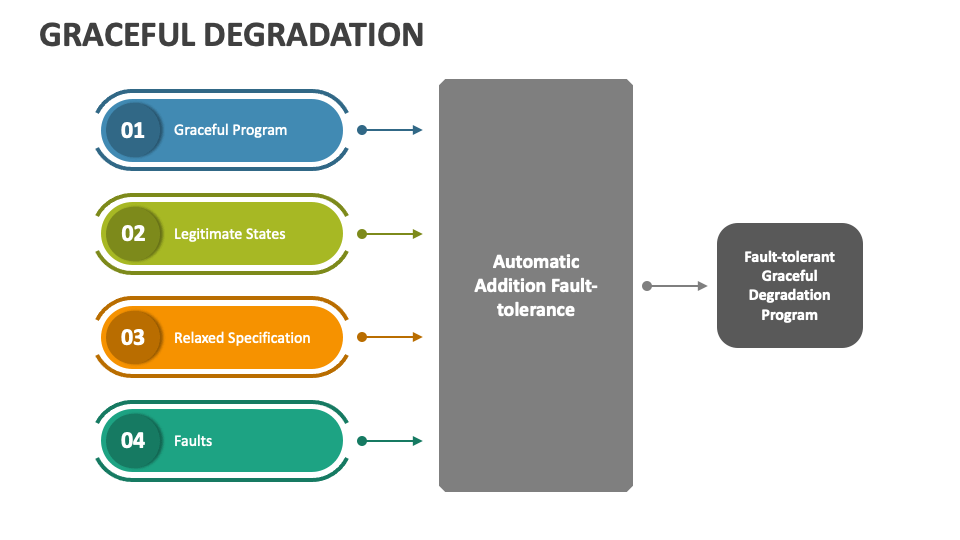 GRACEFUL DEGRADATION

01 Graceful Program

02 Legitimate States

03 Relaxed Specification

04 Faults

Automatic Addition Fault-tolerance

Fault-tolerant Graceful Degradation Program